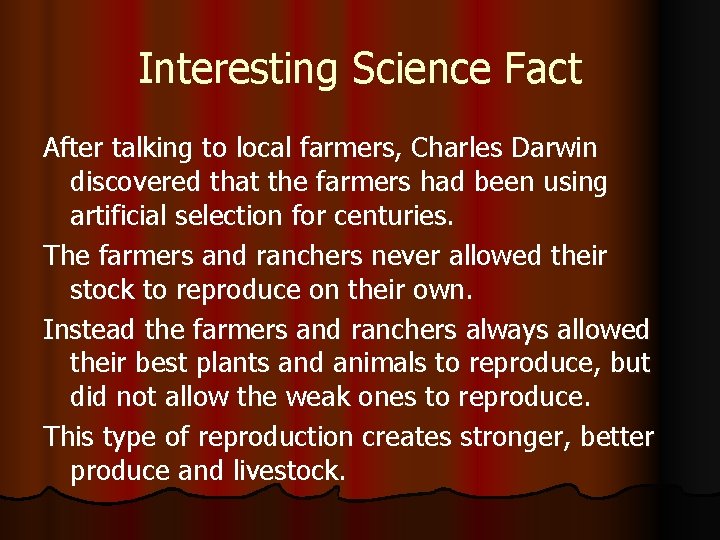 Interesting Science Fact

After talking to local farmers, Charles Darwin discovered that the farmers had been using artificial selection for centuries.

The farmers and ranchers never allowed their stock to reproduce on their own.

Instead the farmers and ranchers always allowed their best plants and animals to reproduce, but did not allow the weak ones to reproduce.

This type of reproduction creates stronger, better produce and livestock.